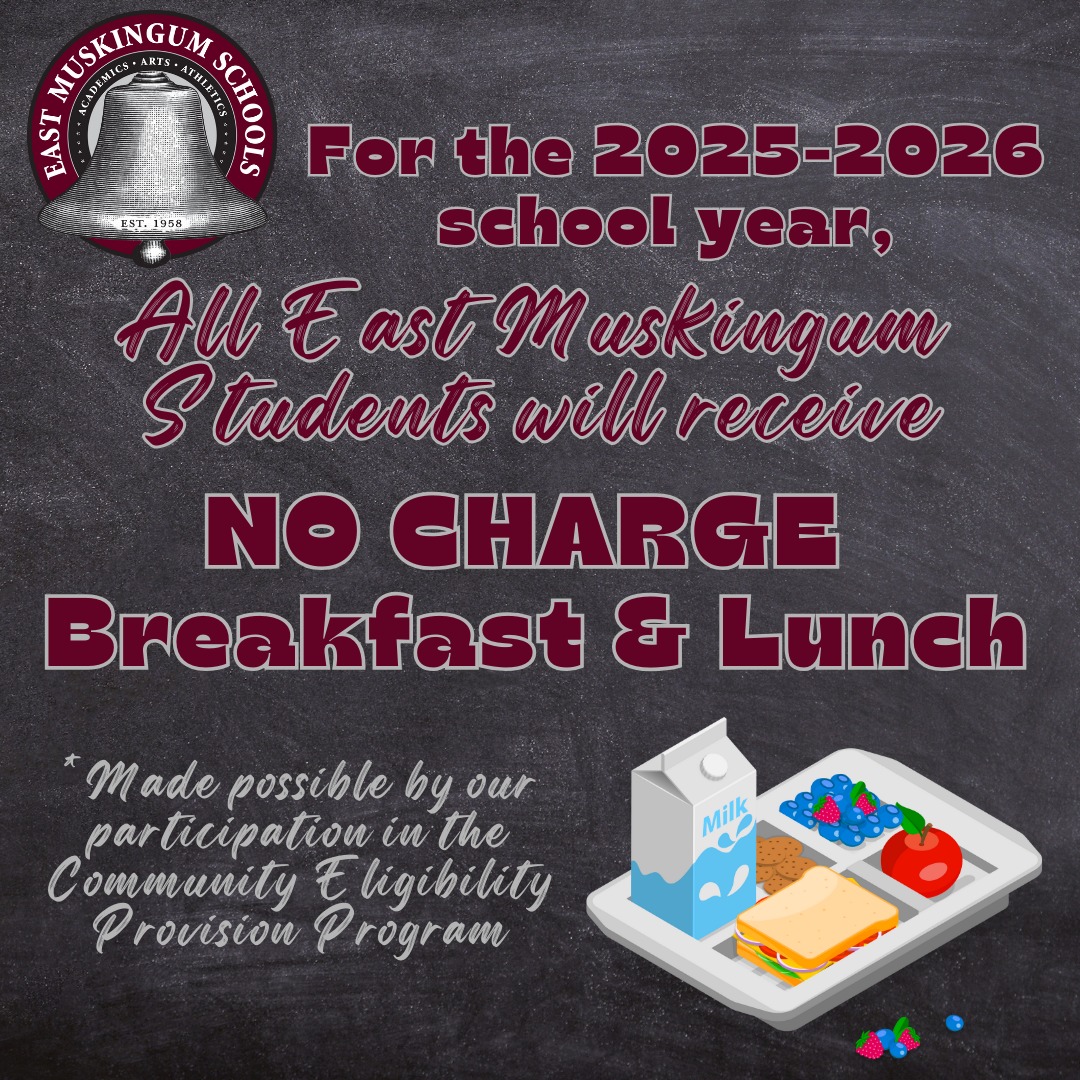 EAST MUSKINGUM SCHOOLS
ACADEMICS • ARTS • ATHLETICS
EST. 1958

For the 2025-2026 school year,

All East Muskingum Students will receive

NO CHARGE Breakfast & Lunch

*Made possible by our participation in the Community Eligibility Provision Program

Milk